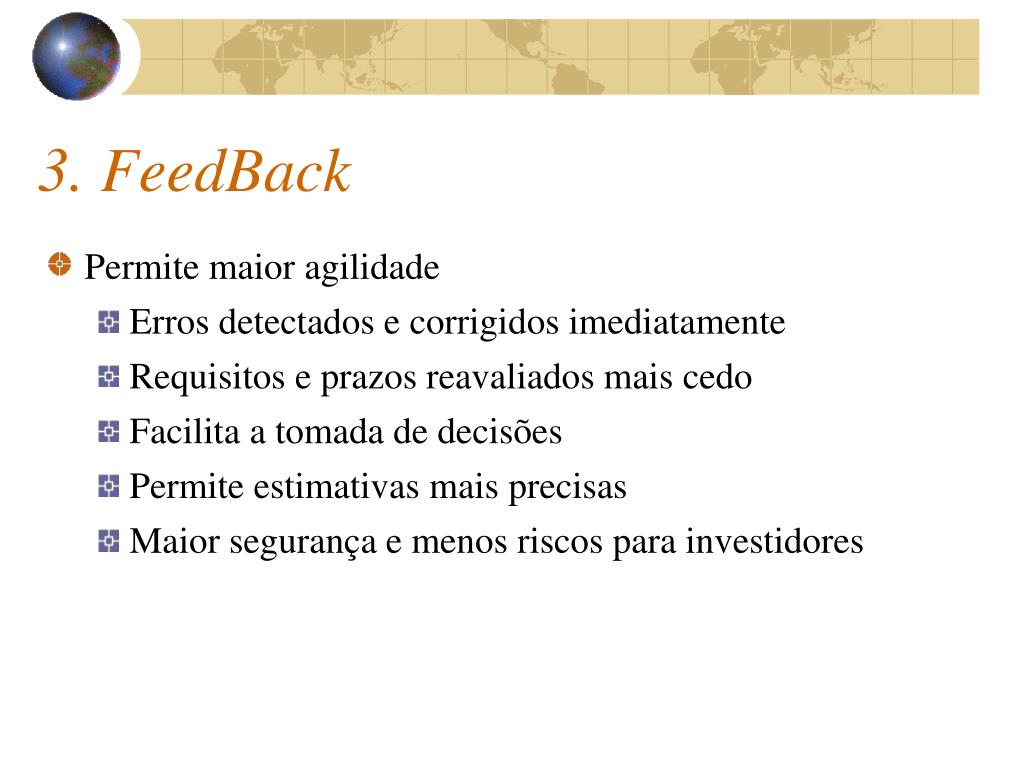 3. FeedBack

Permite maior agilidade

Erros detectados e corrigidos imediatamente

Requisitos e prazos reavaliados mais cedo

Facilita a tomada de decisões

Permite estimativas mais precisas

Maior segurança e menos riscos para investidores